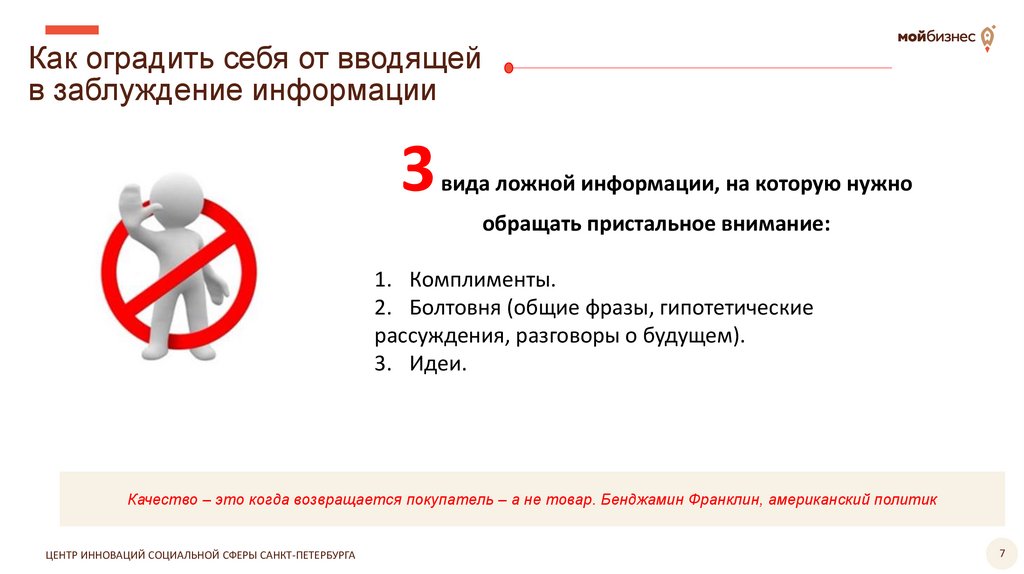 Как оградить себя от вводящей в заблуждение информации

мойбизнес

3 вида ложной информации, на которую нужно обращать пристальное внимание:

1. Комплименты.
2. Болтовня (общие фразы, гипотетические рассуждения, разговоры о будущем).
3. Идеи.

Качество – это когда возвращается покупатель – а не товар. Бенджамин Франклин, американский политик

ЦЕНТР ИННОВАЦИЙ СОЦИАЛЬНОЙ СФЕРЫ САНКТ-ПЕТЕРБУРГА

7